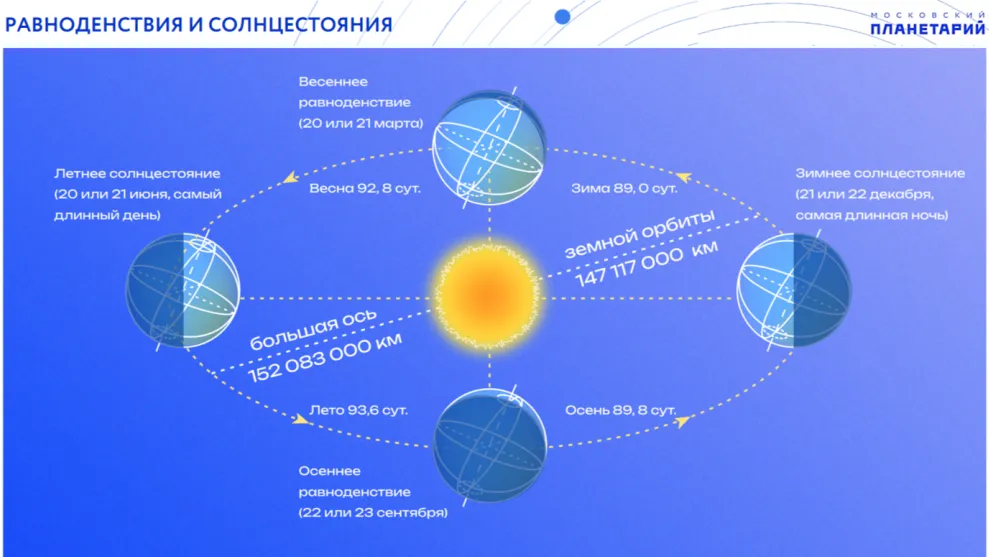 РАВНОДЕНСТВИЯ И СОЛНЦЕСТОЯНИЯ

МОСКОВСКИЙ ПЛАНЕТАРИЙ

Весеннее равноденствие (20 или 21 марта)

Летнее солнцестояние (20 или 21 июня, самый длинный день)

Весна 92, 8 сут.

Зима 89, 0 сут.

Зимнее солнцестояние (21 или 22 декабря, самая длинная ночь)

земной орбиты 147 117 000 км

большая ось 152 083 000 км

Лето 93,6 сут.

Осень 89, 8 сут.

Осеннее равноденствие (22 или 23 сентября)